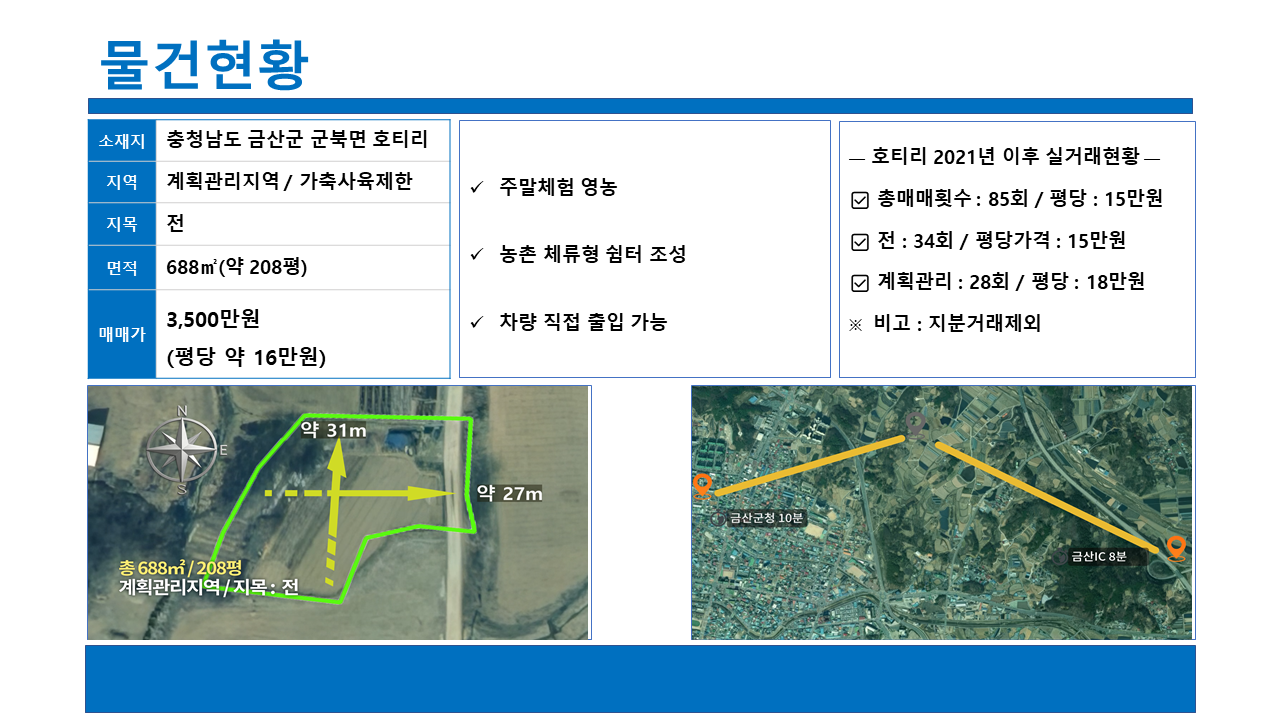 물건현황

| 소재지 | 충청남도 금산군 군북면 호티리 |
|---|---|
| 지역 | 계획관리지역 / 가축사육제한 |
| 지목 | 전 |
| 면적 | 688㎡(약 208평) |
| 매매가 | 3,500만원 (평당 약 16만원) |

✓ 주말체험 영농

✓ 농촌 체류형 쉼터 조성

✓ 차량 직접 출입 가능

— 호티리 2021년 이후 실거래현황 —

☑ 총매매횟수 : 85회 / 평당 : 15만원

☑ 전 : 34회 / 평당가격 : 15만원

☑ 계획관리 : 28회 / 평당 : 18만원

※ 비고 : 지분거래제외

N
E
S

약 31m

약 27m

총 688㎡ / 208평
계획관리지역 / 지목 : 전

금산군청 10분

금산IC 8분